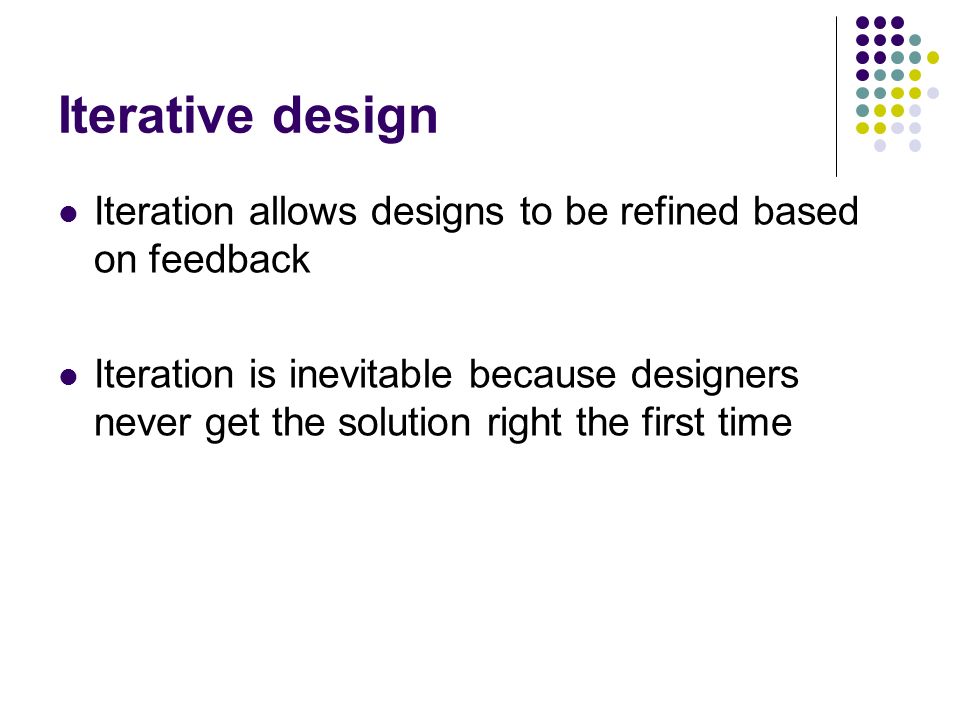 Iterative design

- Iteration allows designs to be refined based on feedback

- Iteration is inevitable because designers never get the solution right the first time